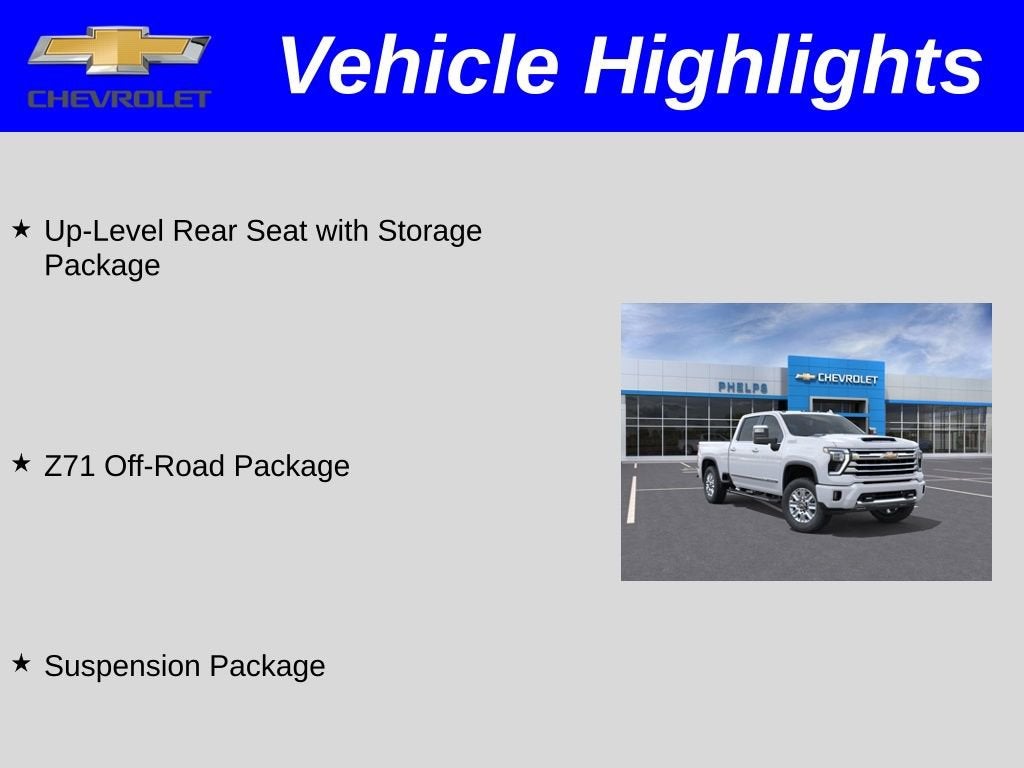 CHEVROLET

Vehicle Highlights

★ Up-Level Rear Seat with Storage Package

★ Z71 Off-Road Package

★ Suspension Package

PHELPS

CHEVROLET